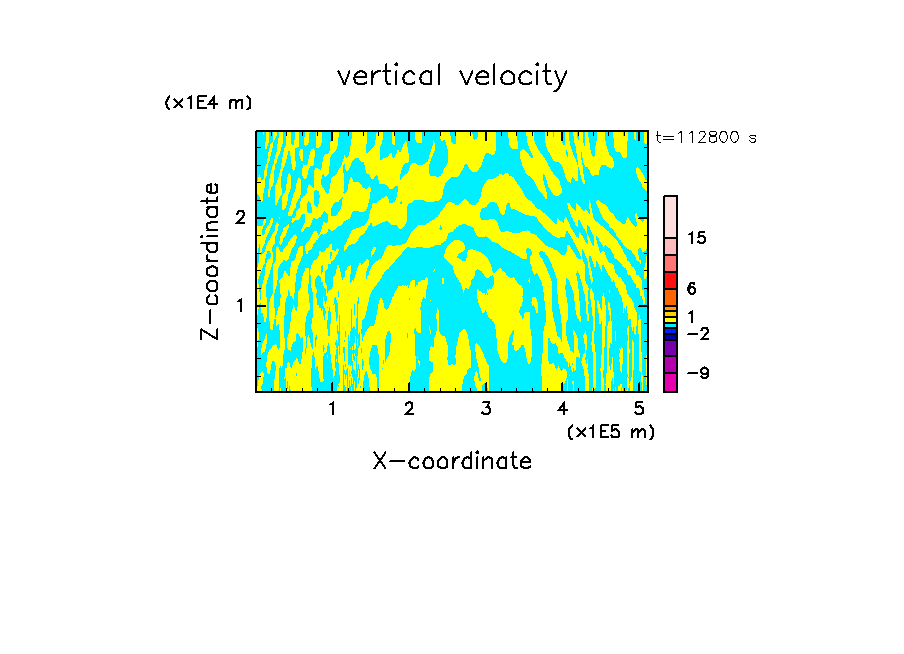 vertical velocity

(x1E4 m)

t=112800 s

Z-coordinate

2

1

15

6

1

−2

−9

1 2 3 4 5

(x1E5 m)

X-coordinate